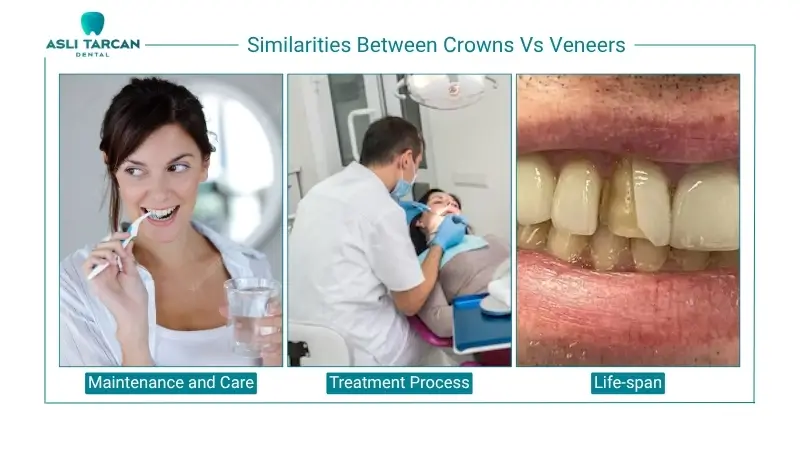 ASLI TARCAN
DENTAL

Similarities Between Crowns Vs Veneers

Maintenance and Care

Treatment Process

Life-span